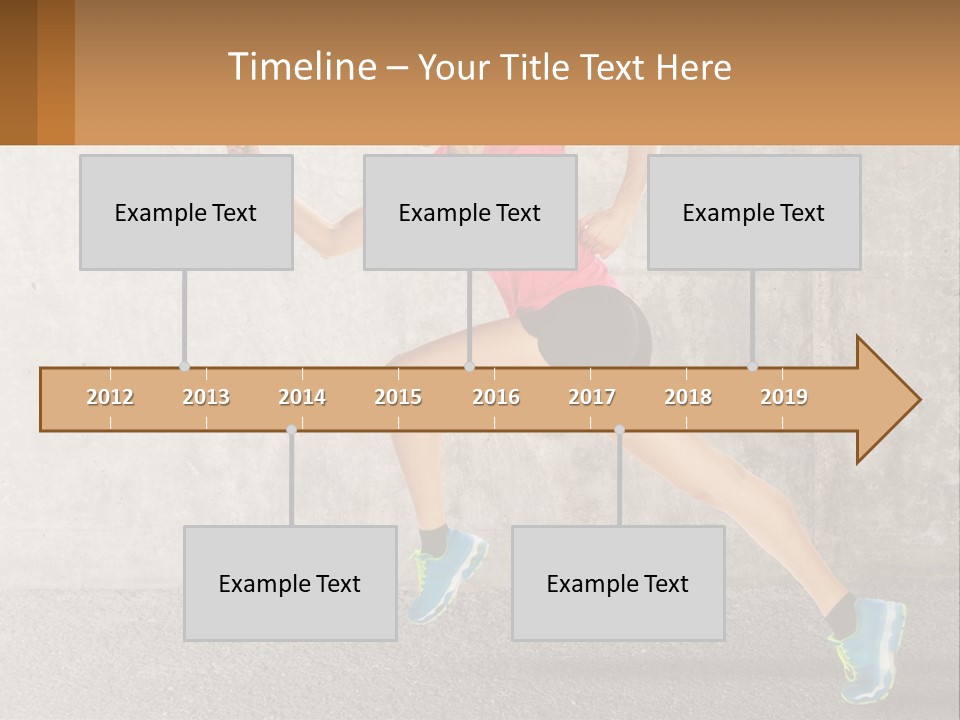 Timeline – Your Title Text Here

Example Text

Example Text

Example Text

2012 2013 2014 2015 2016 2017 2018 2019

Example Text

Example Text